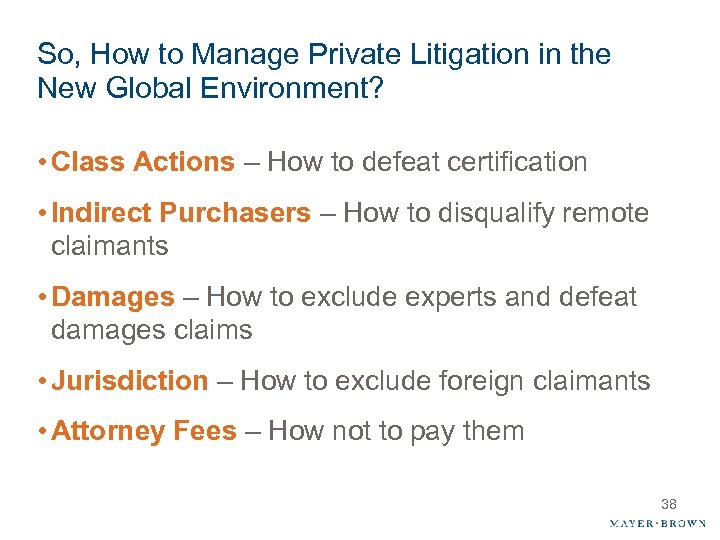 So, How to Manage Private Litigation in the New Global Environment?

• Class Actions – How to defeat certification

• Indirect Purchasers – How to disqualify remote claimants

• Damages – How to exclude experts and defeat damages claims

• Jurisdiction – How to exclude foreign claimants

• Attorney Fees – How not to pay them

38

MAYER·BROWN